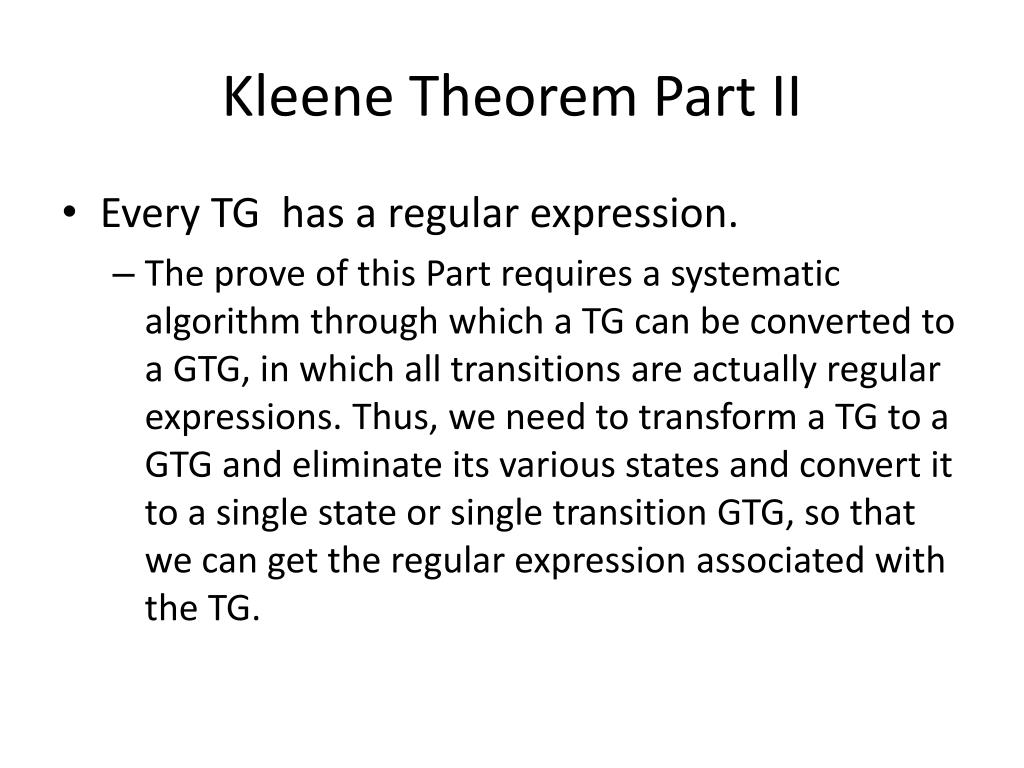 Kleene Theorem Part II

• Every TG has a regular expression.

– The prove of this Part requires a systematic algorithm through which a TG can be converted to a GTG, in which all transitions are actually regular expressions. Thus, we need to transform a TG to a GTG and eliminate its various states and convert it to a single state or single transition GTG, so that we can get the regular expression associated with the TG.